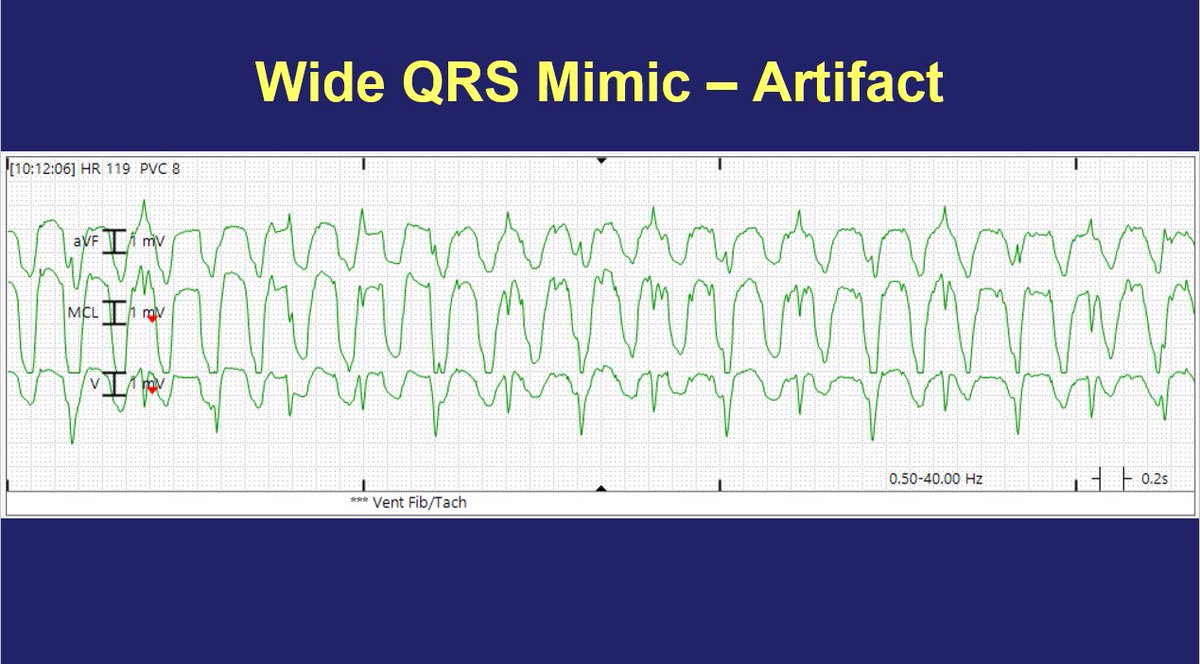 Wide QRS Mimic – Artifact

[10:12:06] HR 119 PVC 8

aVF 1 mV

MCL 1 mV

V 1 mV

0.50-40.00 Hz

0.2s

*** Vent Fib/Tach